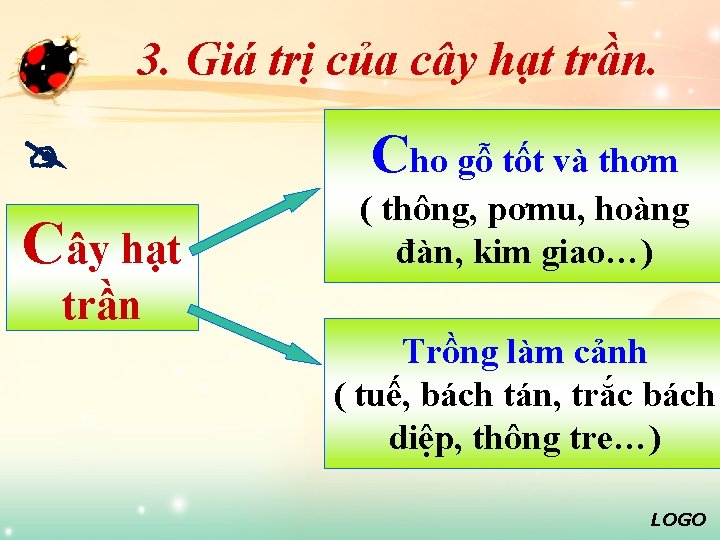 3. Giá trị của cây hạt trần.

Cây hạt trần

Cho gỗ tốt và thơm ( thông, pơmu, hoàng đàn, kim giao…)

Trồng làm cảnh ( tuế, bách tán, trắc bách diệp, thông tre…)

LOGO